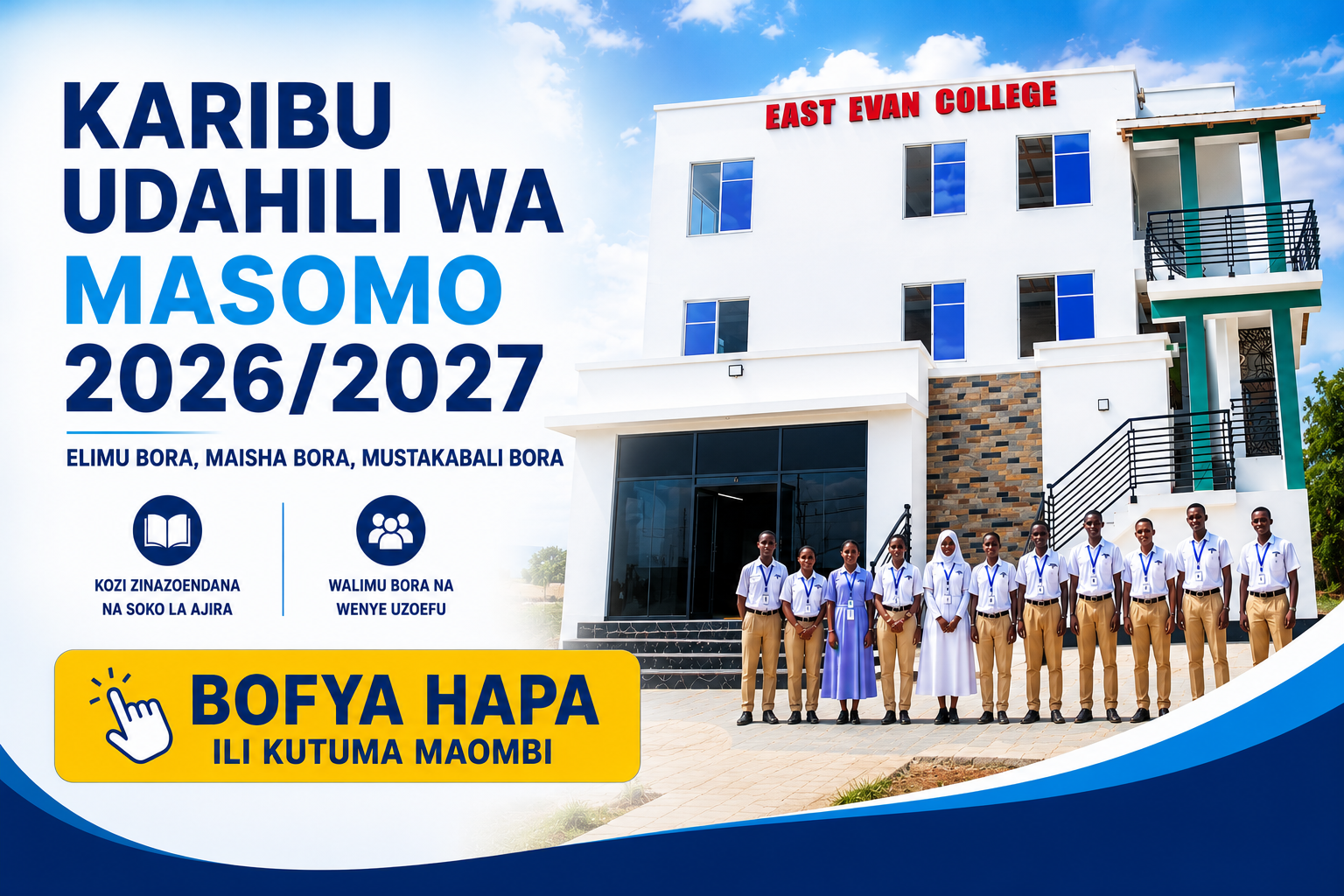 KARIBU UDAHILI WA MASOMO 2026/2027

ELIMU BORA, MAISHA BORA, MUSTAKABALI BORA

KOZI ZINAZOENDANA NA SOKO LA AJIRA

WALIMU BORA NA WENYE UZOEFU

BOFYA HAPA
ILI KUTUMA MAOMBI

EAST EVAN COLLEGE